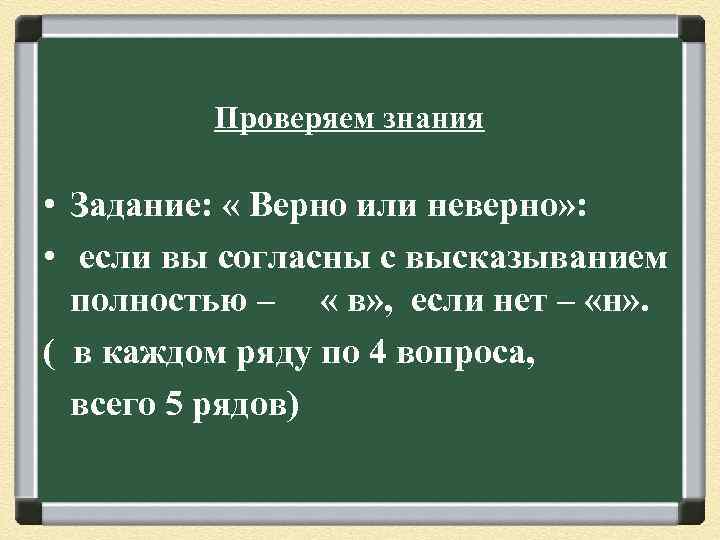 Проверяем знания

• Задание: « Верно или неверно»:

• если вы согласны с высказыванием полностью – « в», если нет – «н».

( в каждом ряду по 4 вопроса, всего 5 рядов)